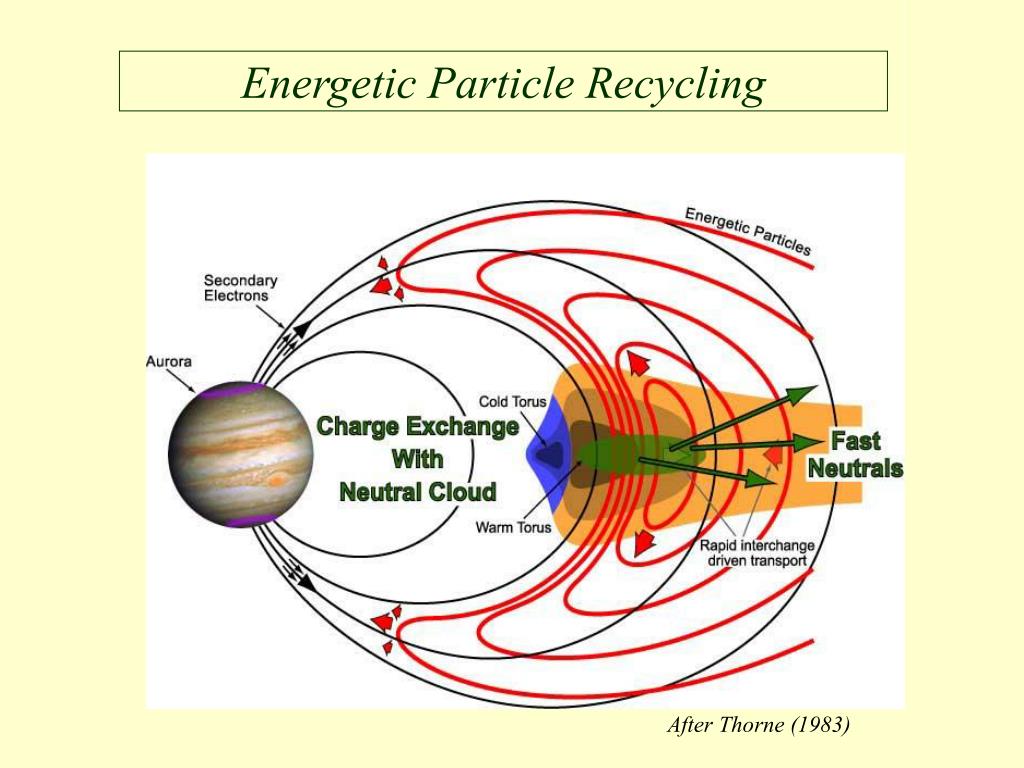 Energetic Particle Recycling

Energetic Particles

Secondary Electrons

Aurora

Cold Torus

Charge Exchange With Neutral Cloud

Warm Torus

Fast Neutrals

Rapid interchange driven transport

After Thorne (1983)